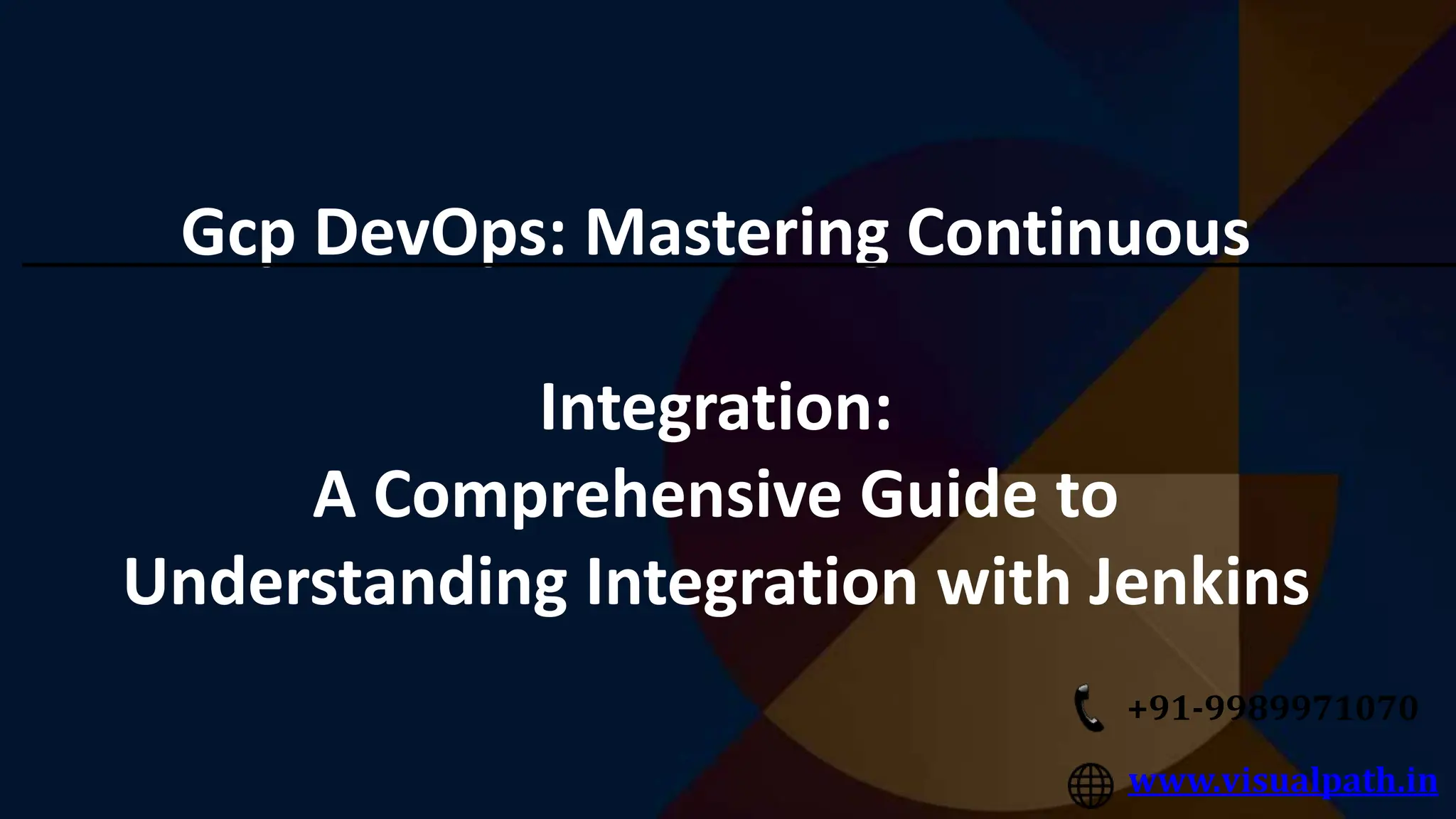 Gcp DevOps: Mastering Continuous

Integration:
A Comprehensive Guide to
Understanding Integration with Jenkins

+91-9989971070

www.visualpath.in